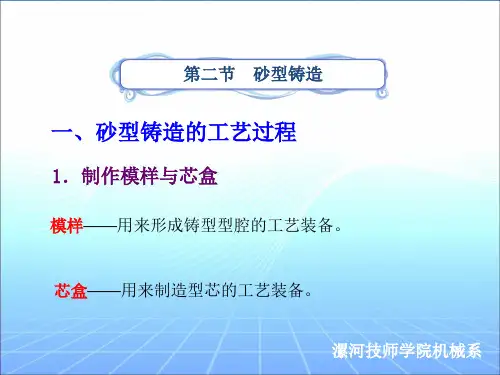 第二节　砂型铸造

一、砂型铸造的工艺过程

1. 制作模样与芯盒

模样——用来形成铸型型腔的工艺装备。

芯盒——用来制造型芯的工艺装备。

漯河技师学院机械系